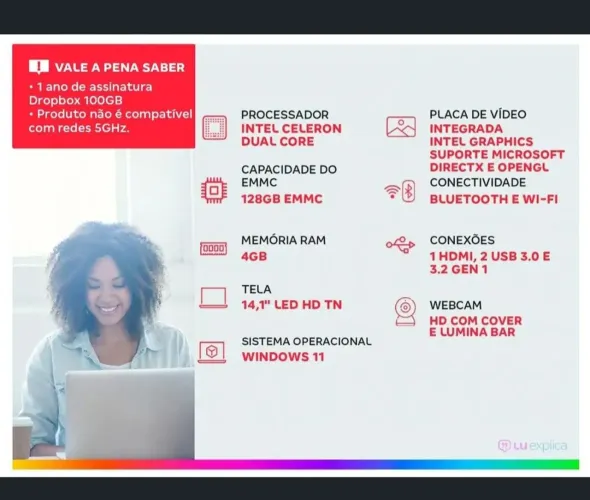 VALE A PENA SABER
• 1 ano de assinatura Dropbox 100GB
• Produto não é compatível com redes 5GHz.

PROCESSADOR
INTEL CELERON DUAL CORE

CAPACIDADE DO EMMC
128GB EMMC

MEMÓRIA RAM
4GB

TELA
14,1" LED HD TN

SISTEMA OPERACIONAL
WINDOWS 11

PLACA DE VÍDEO
INTEGRADA INTEL GRAPHICS SUPORTE MICROSOFT DIRECTX E OPENGL

CONECTIVIDADE
BLUETOOTH E WI-FI

CONEXÕES
1 HDMI, 2 USB 3.0 E 3.2 GEN 1

WEBCAM
HD COM COVER E LUMINA BAR

Lu explica